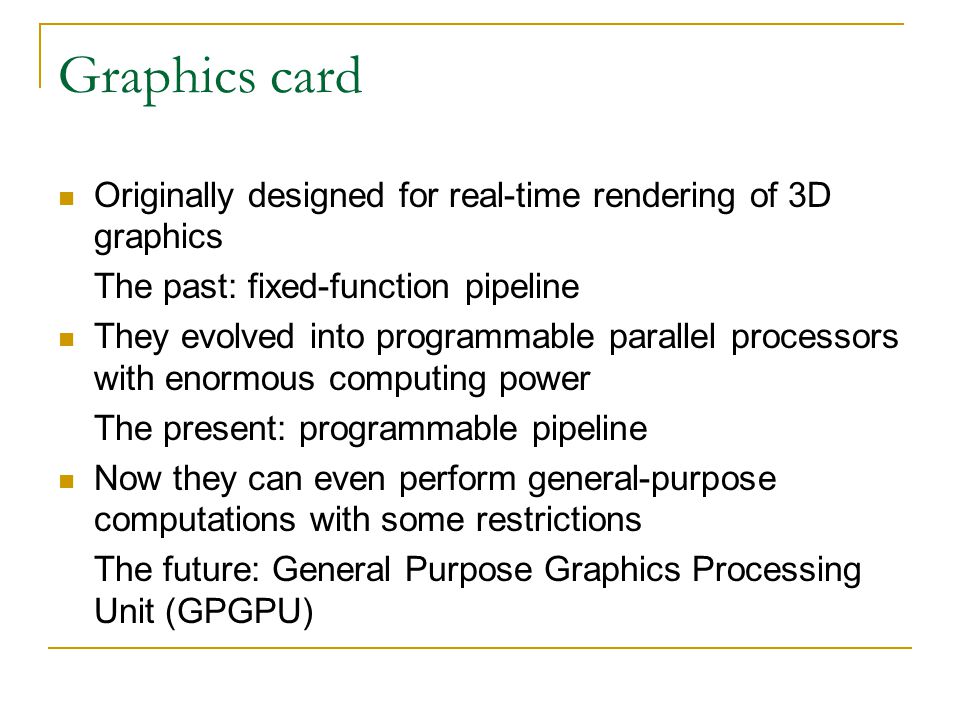 Graphics card

- Originally designed for real-time rendering of 3D graphics

 The past: fixed-function pipeline

- They evolved into programmable parallel processors with enormous computing power

 The present: programmable pipeline

- Now they can even perform general-purpose computations with some restrictions

 The future: General Purpose Graphics Processing Unit (GPGPU)